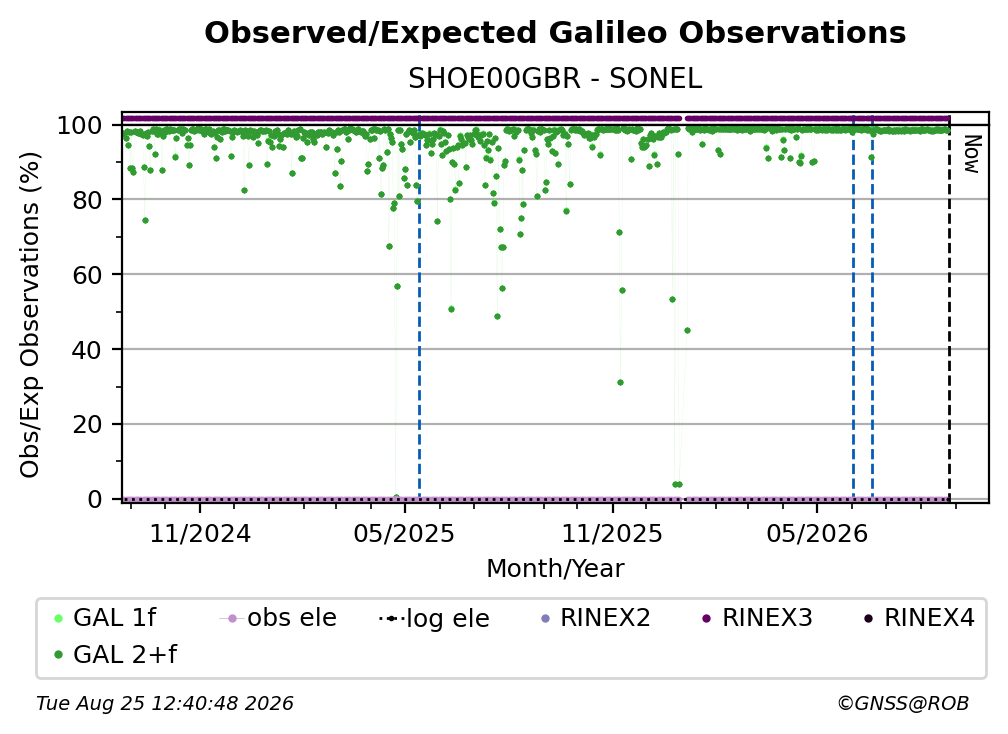 Observed/Expected Galileo Observations
SHOE00GBR - SONEL

Obs/Exp Observations (%)
100
80
60
40
20
0

Now

11/2024
05/2025
11/2025
05/2026
Month/Year

GAL 1f
obs ele
log ele
RINEX2
RINEX3
RINEX4
GAL 2+f

Tue Aug 25 12:40:48 2026
©GNSS@ROB